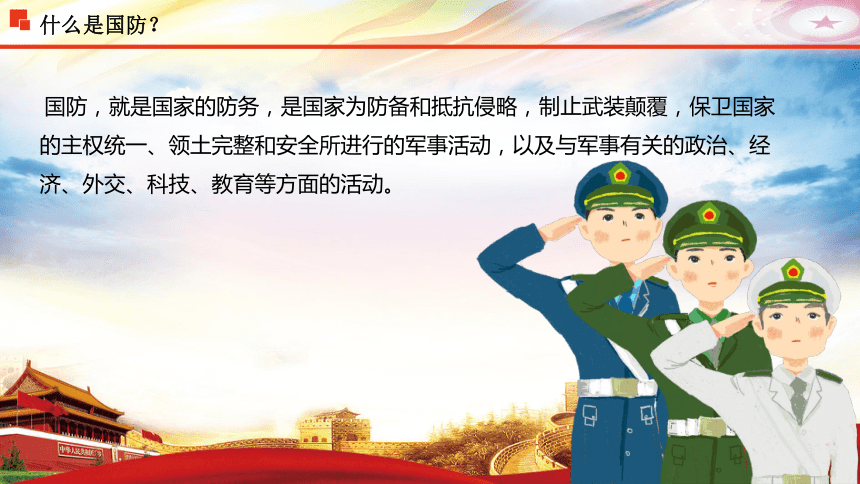 什么是国防？

国防，就是国家的防务，是国家为防备和抵抗侵略，制止武装颠覆，保卫国家的主权统一、领土完整和安全所进行的军事活动，以及与军事有关的政治、经济、外交、科技、教育等方面的活动。